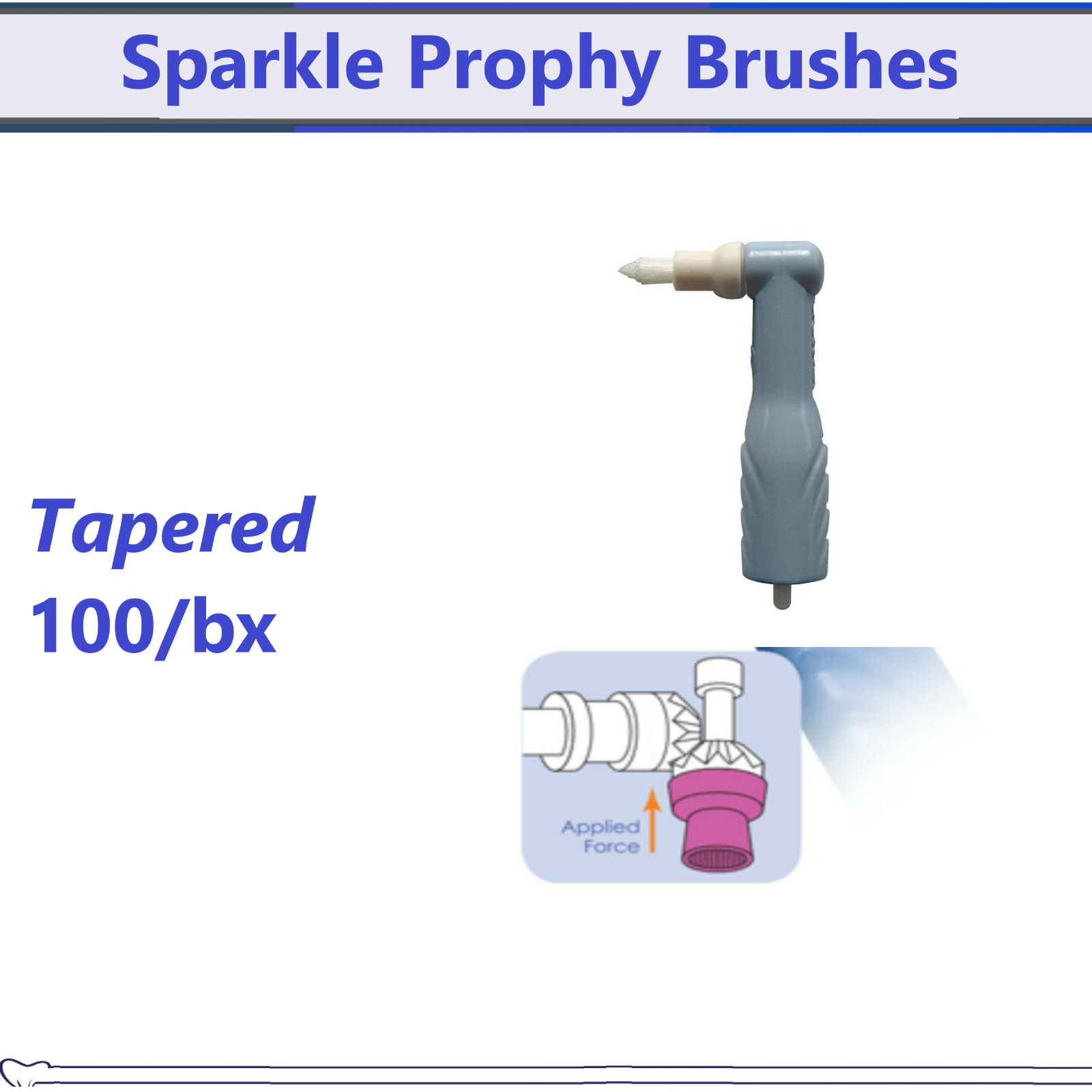 Sparkle Prophy Brushes

Tapered
100/bx

Applied
Force